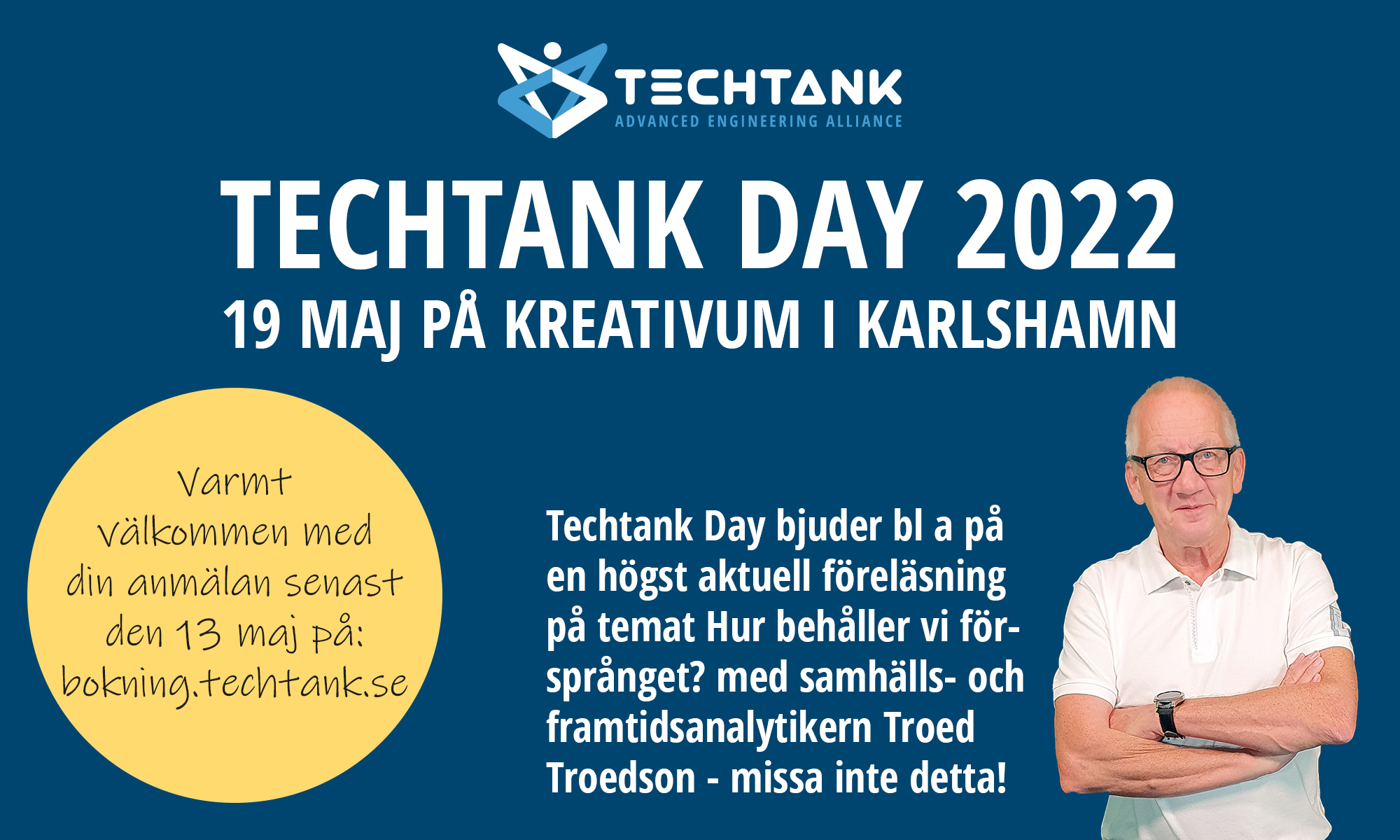 TECHTANK
ADVANCED ENGINEERING ALLIANCE

TECHTANK DAY 2022
19 MAJ PÅ KREATIVUM I KARLSHAMN

Varmt välkommen med din anmälan senast den 13 maj på: bokning.techtank.se

Techtank Day bjuder bl a på en högst aktuell föreläsning på temat Hur behåller vi försprånget? med samhälls- och framtidsanalytikern Troed Troedson - missa inte detta!